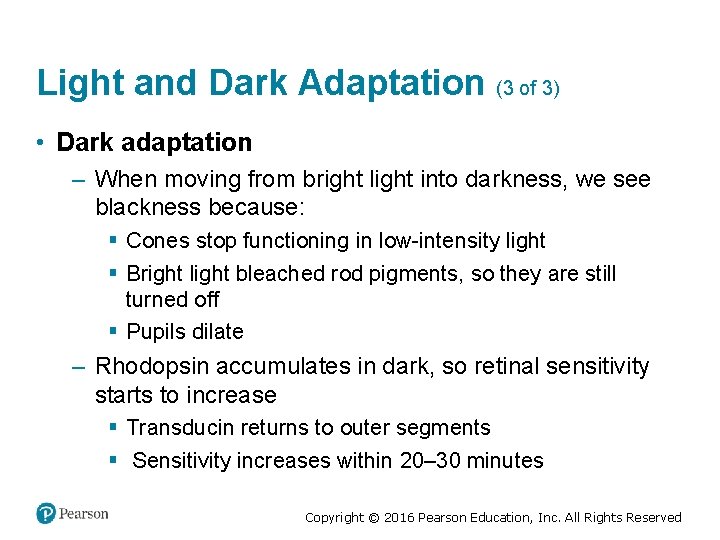 Light and Dark Adaptation (3 of 3)

• Dark adaptation

– When moving from bright light into darkness, we see blackness because:

▪ Cones stop functioning in low-intensity light

▪ Bright light bleached rod pigments, so they are still turned off

▪ Pupils dilate

– Rhodopsin accumulates in dark, so retinal sensitivity starts to increase

▪ Transducin returns to outer segments

▪ Sensitivity increases within 20–30 minutes

Pearson

Copyright © 2016 Pearson Education, Inc. All Rights Reserved